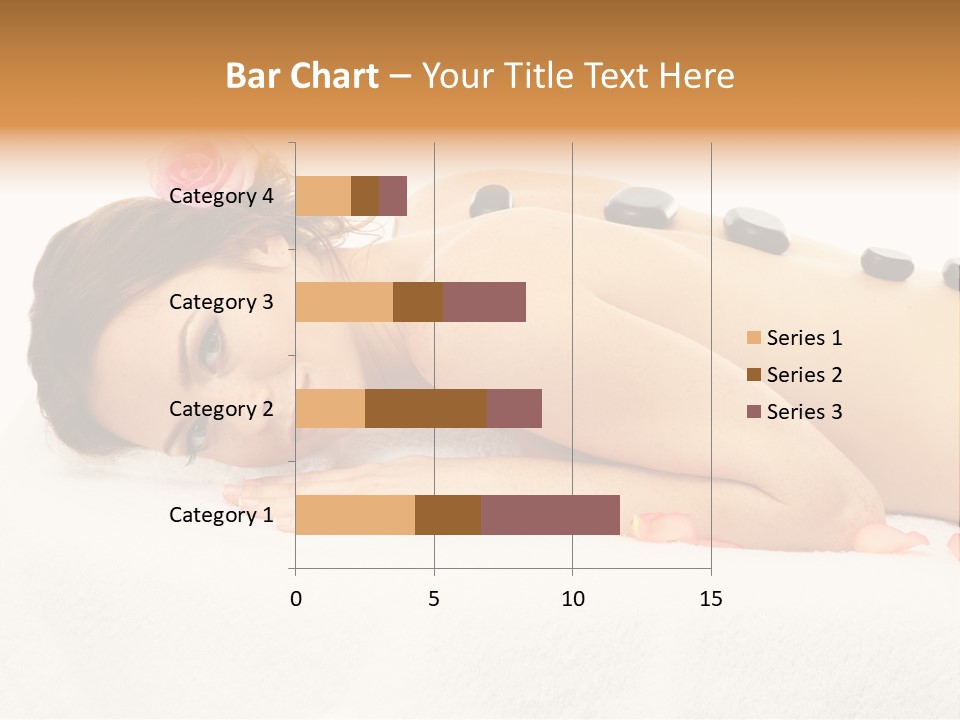 Bar Chart – Your Title Text Here

Category 4
Category 3
Category 2
Category 1

0
5
10
15

Series 1
Series 2
Series 3